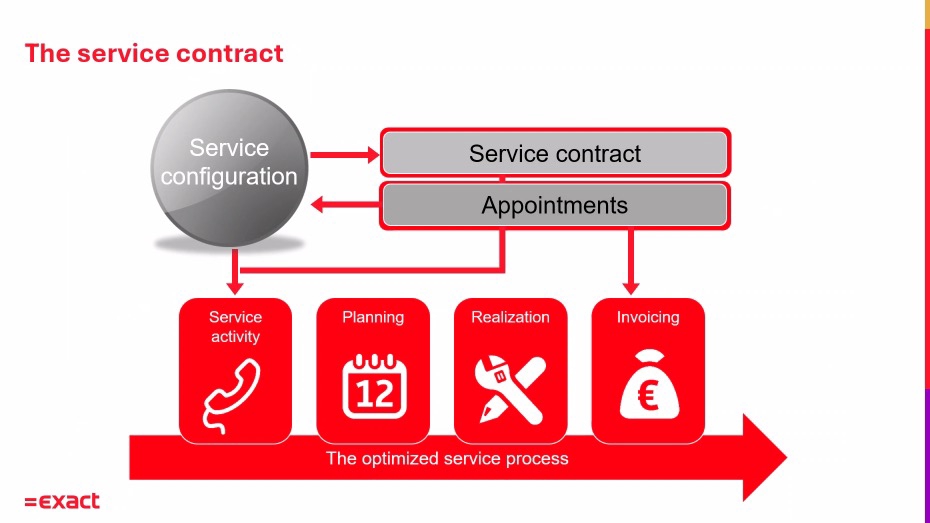 The service contract

Service configuration

Service contract

Appointments

Service activity

Planning

12

Realization

Invoicing

€

The optimized service process

=exact